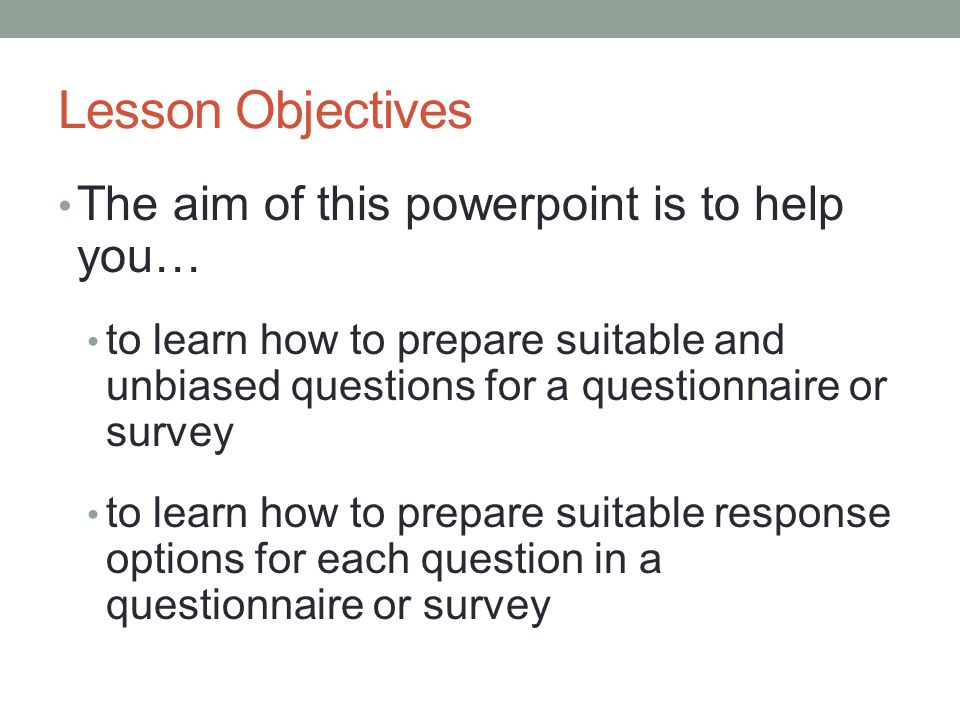 Lesson Objectives

• The aim of this powerpoint is to help you…

• to learn how to prepare suitable and unbiased questions for a questionnaire or survey

• to learn how to prepare suitable response options for each question in a questionnaire or survey